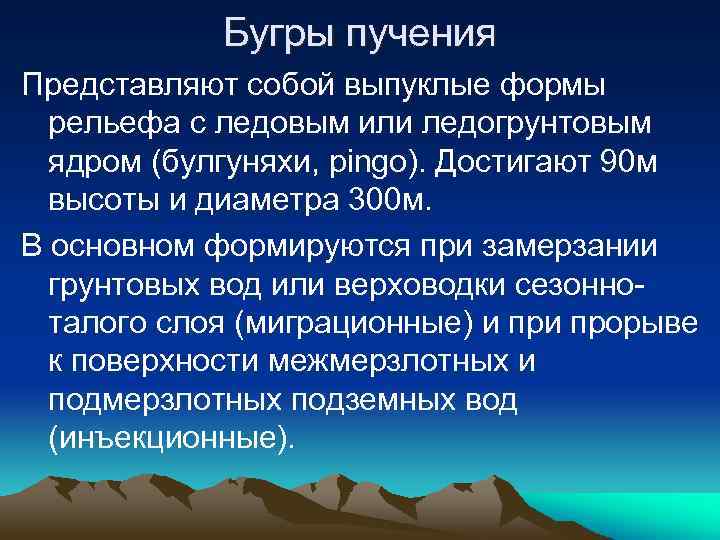 Бугры пучения

Представляют собой выпуклые формы рельефа с ледовым или ледогрунтовым ядром (булгуняхи, pingo). Достигают 90м высоты и диаметра 300м.

В основном формируются при замерзании грунтовых вод или верховодки сезонно-талого слоя (миграционные) и при прорыве к поверхности межмерзлотных и подмерзлотных подземных вод (инъекционные).